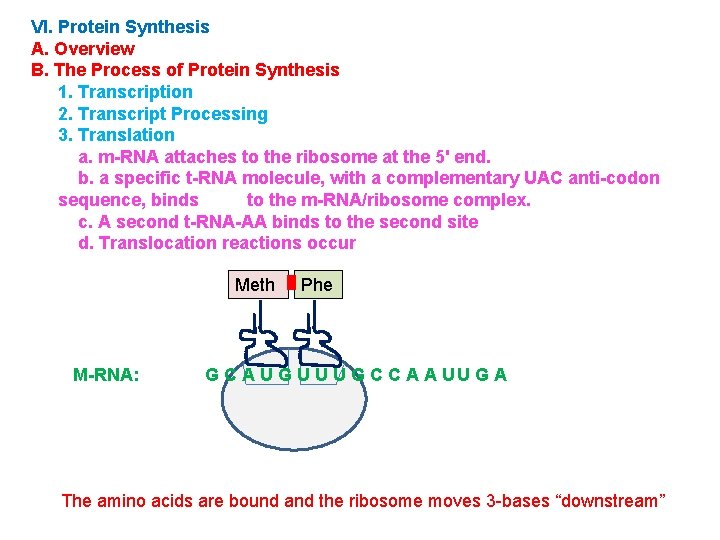 VI. Protein Synthesis
A. Overview
B. The Process of Protein Synthesis
1. Transcription
2. Transcript Processing
3. Translation
a. m-RNA attaches to the ribosome at the 5' end.
b. a specific t-RNA molecule, with a complementary UAC anti-codon sequence, binds to the m-RNA/ribosome complex.
c. A second t-RNA-AA binds to the second site
d. Translocation reactions occur

Meth
Phe

M-RNA: G C A U G U U U G C C A A U U G A

The amino acids are bound and the ribosome moves 3-bases “downstream”